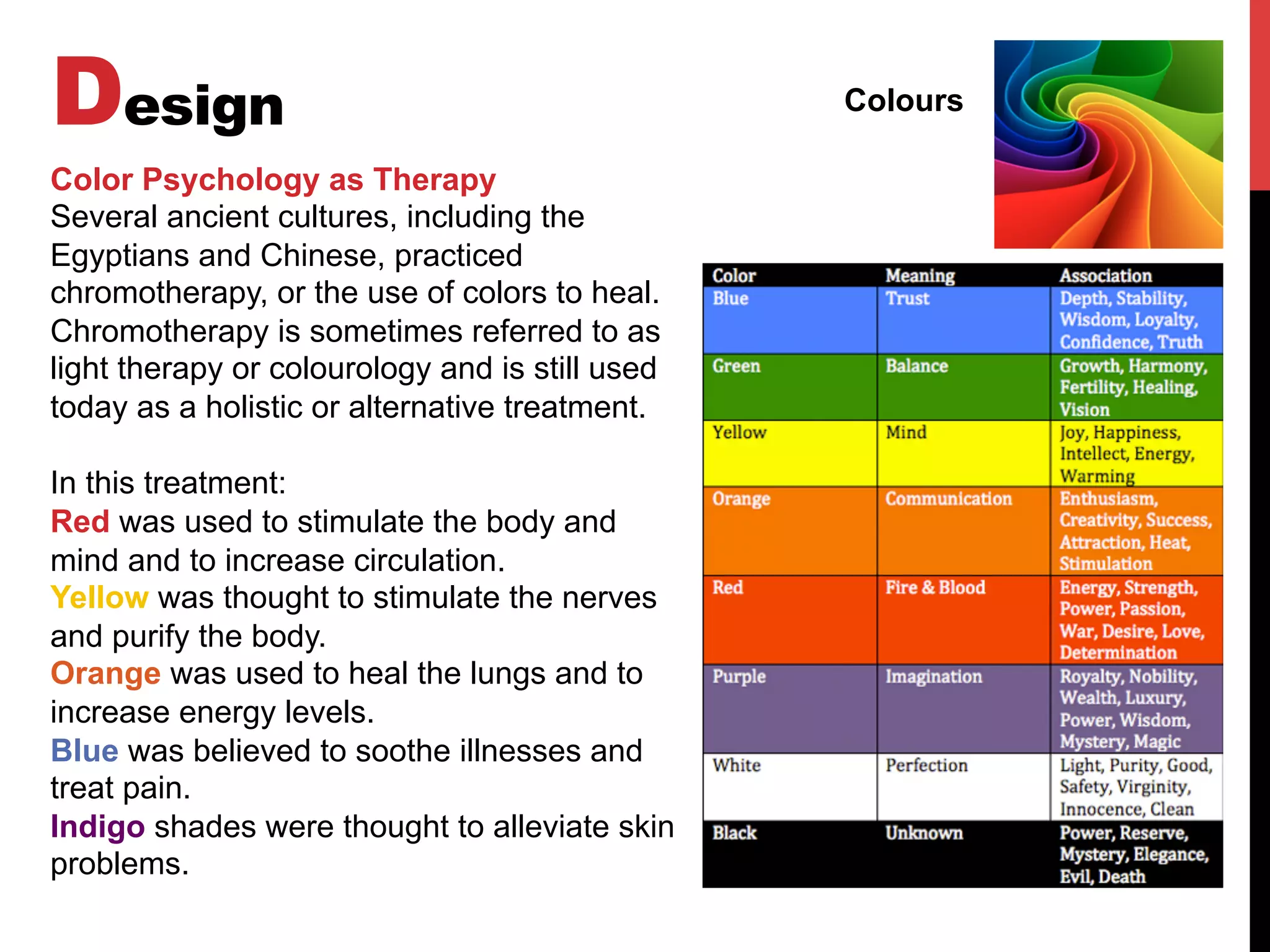 Design

Colours

Color Psychology as Therapy
Several ancient cultures, including the Egyptians and Chinese, practiced chromotherapy, or the use of colors to heal. Chromotherapy is sometimes referred to as light therapy or colourology and is still used today as a holistic or alternative treatment.

In this treatment:
Red was used to stimulate the body and mind and to increase circulation.
Yellow was thought to stimulate the nerves and purify the body.
Orange was used to heal the lungs and to increase energy levels.
Blue was believed to soothe illnesses and treat pain.
Indigo shades were thought to alleviate skin problems.

| Color | Meaning | Association |
|---|---|---|
| Blue | Trust | Depth, Stability, Wisdom, Loyalty, Confidence, Truth |
| Green | Balance | Growth, Harmony, Fertility, Healing, Vision |
| Yellow | Mind | Joy, Happiness, Intellect, Energy, Warming |
| Orange | Communication | Enthusiasm, Creativity, Success, Attraction, Heat, Stimulation |
| Red | Fire & Blood | Energy, Strength, Power, Passion, War, Desire, Love, Determination |
| Purple | Imagination | Royalty, Nobility, Wealth, Luxury, Power, Wisdom, Mystery, Magic |
| White | Perfection | Light, Purity, Good, Safety, Virginity, Innocence, Clean |
| Black | Unknown | Power, Reserve, Mystery, Elegance, Evil, Death |